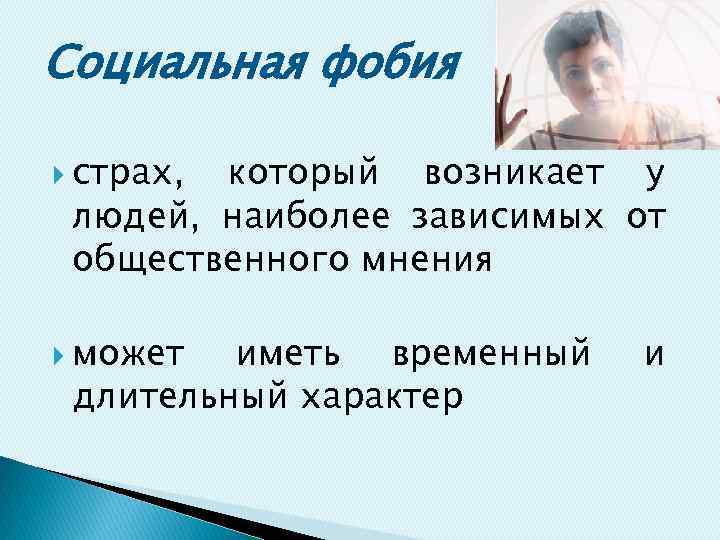 Социальная фобия

страх, который возникает у людей, наиболее зависимых от общественного мнения

может иметь временный и длительный характер